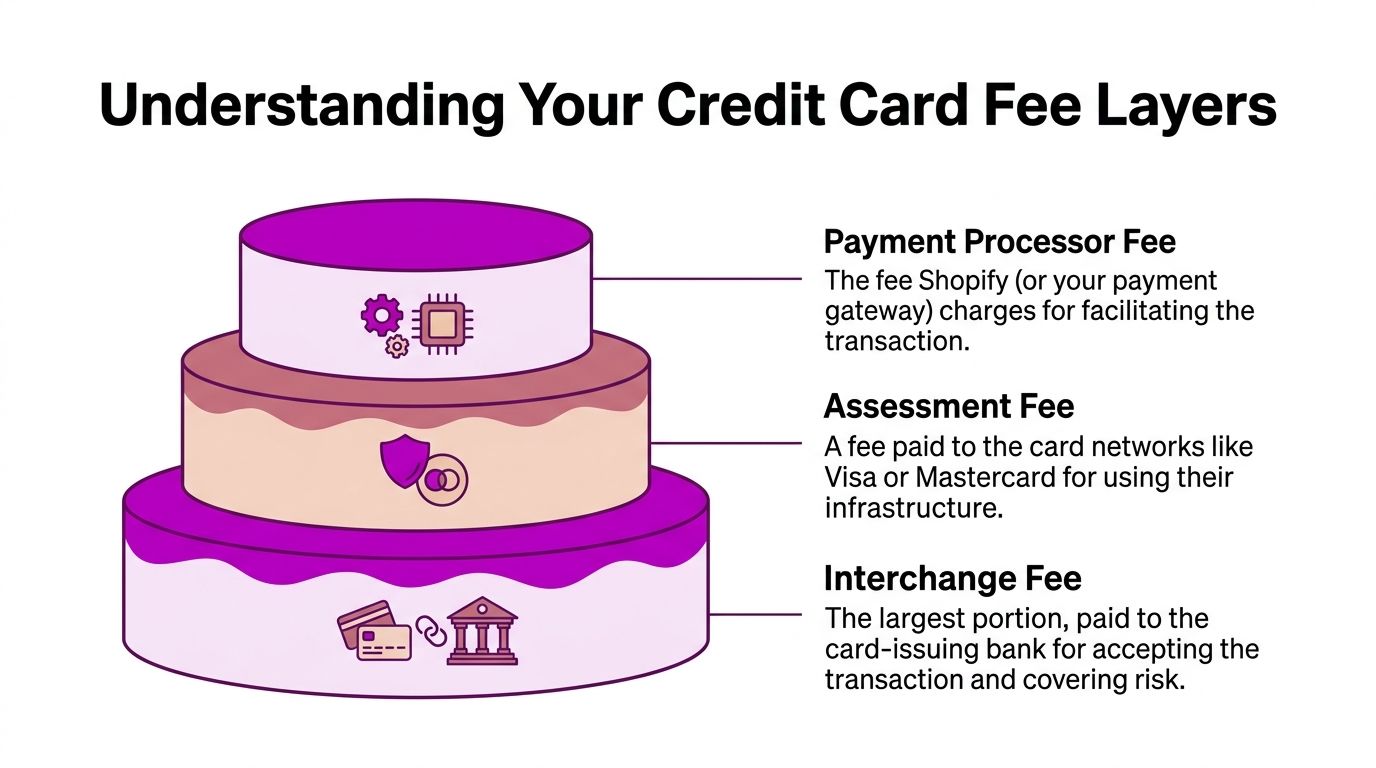 Understanding Your Credit Card Fee Layers

Payment Processor Fee
The fee Shopify (or your payment gateway) charges for facilitating the transaction.

Assessment Fee
A fee paid to the card networks like Visa or Mastercard for using their infrastructure.

Interchange Fee
The largest portion, paid to the card-issuing bank for accepting the transaction and covering risk.